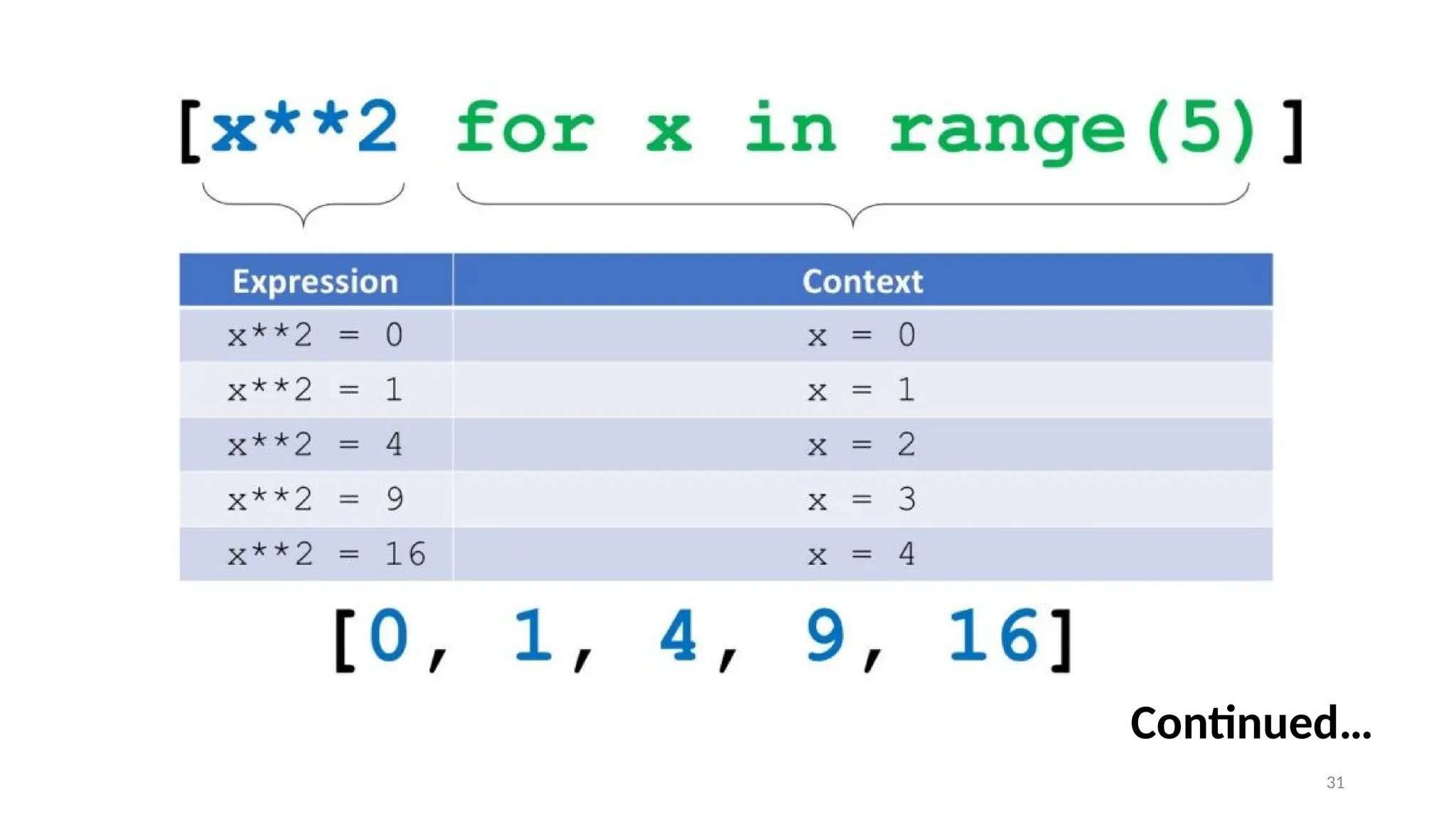 [x**2 for x in range(5)]

| Expression | Context |
|---|---|
| x**2 = 0 | x = 0 |
| x**2 = 1 | x = 1 |
| x**2 = 4 | x = 2 |
| x**2 = 9 | x = 3 |
| x**2 = 16 | x = 4 |

[0, 1, 4, 9, 16]

Continued…

31